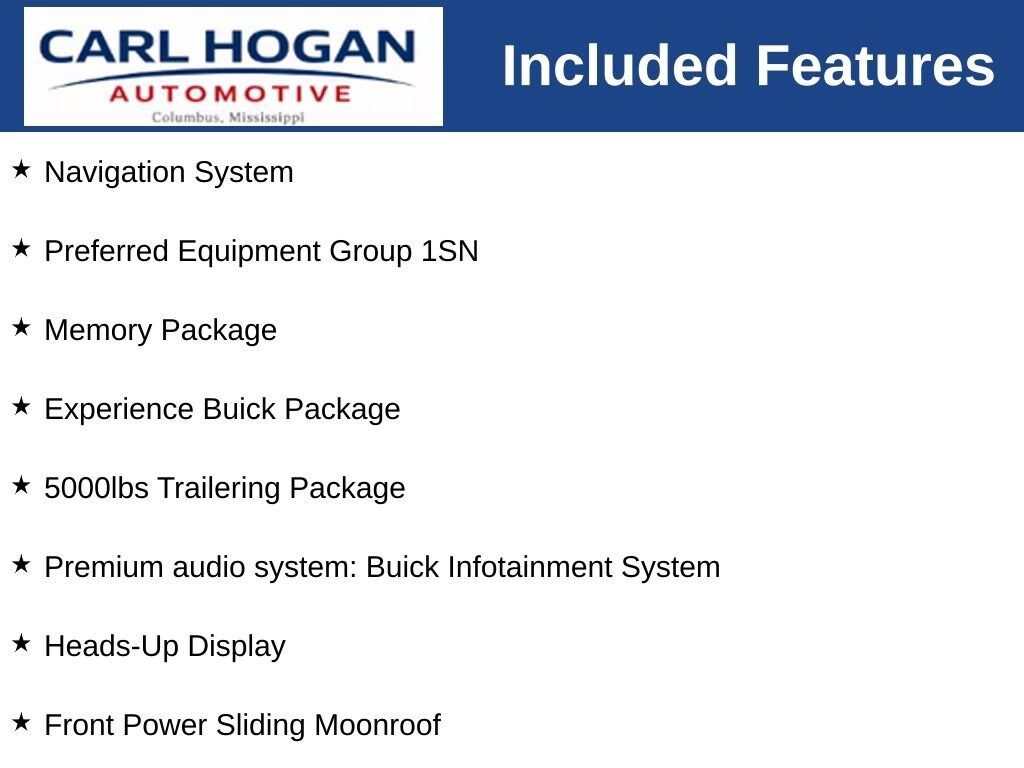 CARL HOGAN
AUTOMOTIVE
Columbus, Mississippi

Included Features

★ Navigation System

★ Preferred Equipment Group 1SN

★ Memory Package

★ Experience Buick Package

★ 5000lbs Trailering Package

★ Premium audio system: Buick Infotainment System

★ Heads-Up Display

★ Front Power Sliding Moonroof